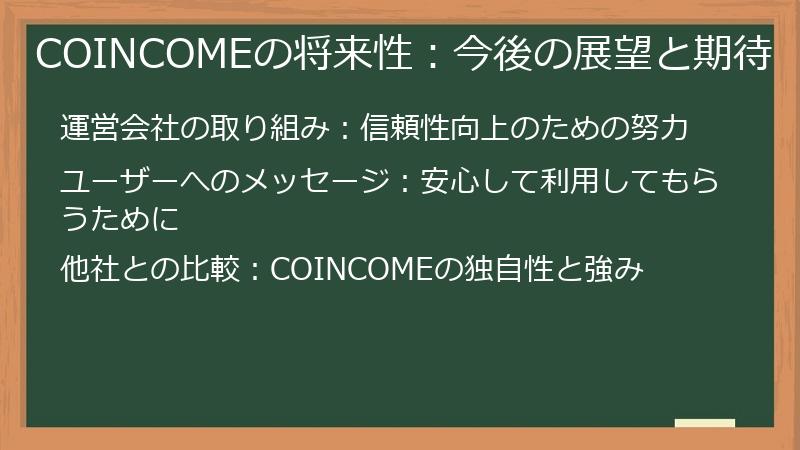 COINCOMEの将来性：今後の展望と期待

運営会社の取り組み：信頼性向上のための努力

ユーザーへのメッセージ：安心して利用してもらうために

他社との比較：COINCOMEの独自性と強み